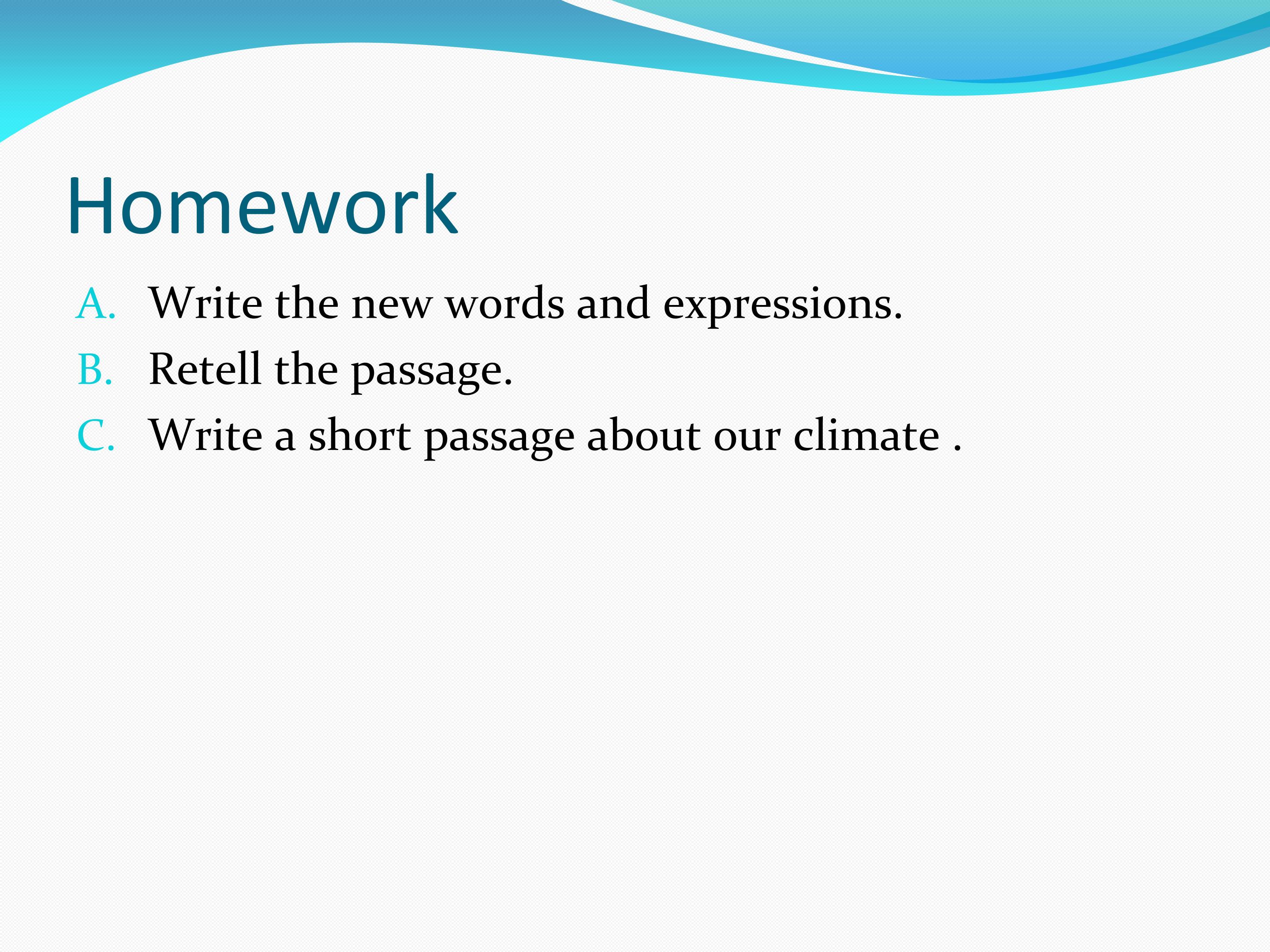 Homework

A. Write the new words and expressions.
B. Retell the passage.
C. Write a short passage about our climate .